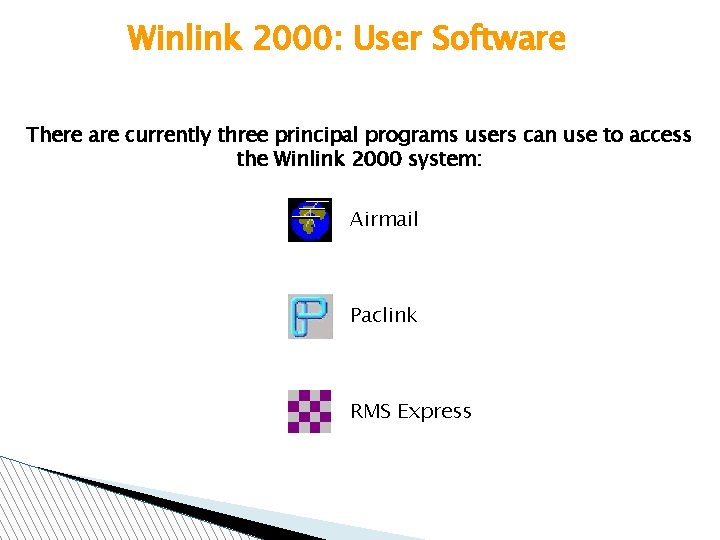 Winlink 2000: User Software

There are currently three principal programs users can use to access the Winlink 2000 system:

Airmail

Paclink

RMS Express